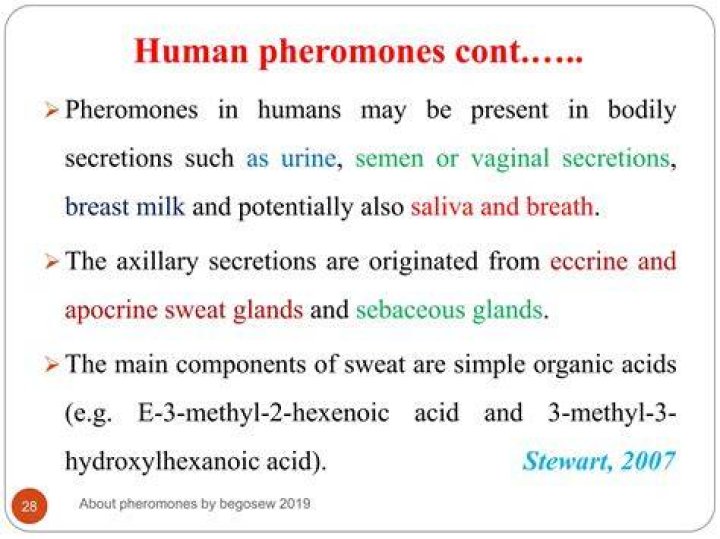 Human pheromones cont……

➢ Pheromones in humans may be present in bodily secretions such as urine, semen or vaginal secretions, breast milk and potentially also saliva and breath.

➢ The axillary secretions are originated from eccrine and apocrine sweat glands and sebaceous glands.

➢ The main components of sweat are simple organic acids (e.g. E-3-methyl-2-hexenoic acid and 3-methyl-3-hydroxylhexanoic acid). Stewart, 2007

28 About pheromones by begosew 2019